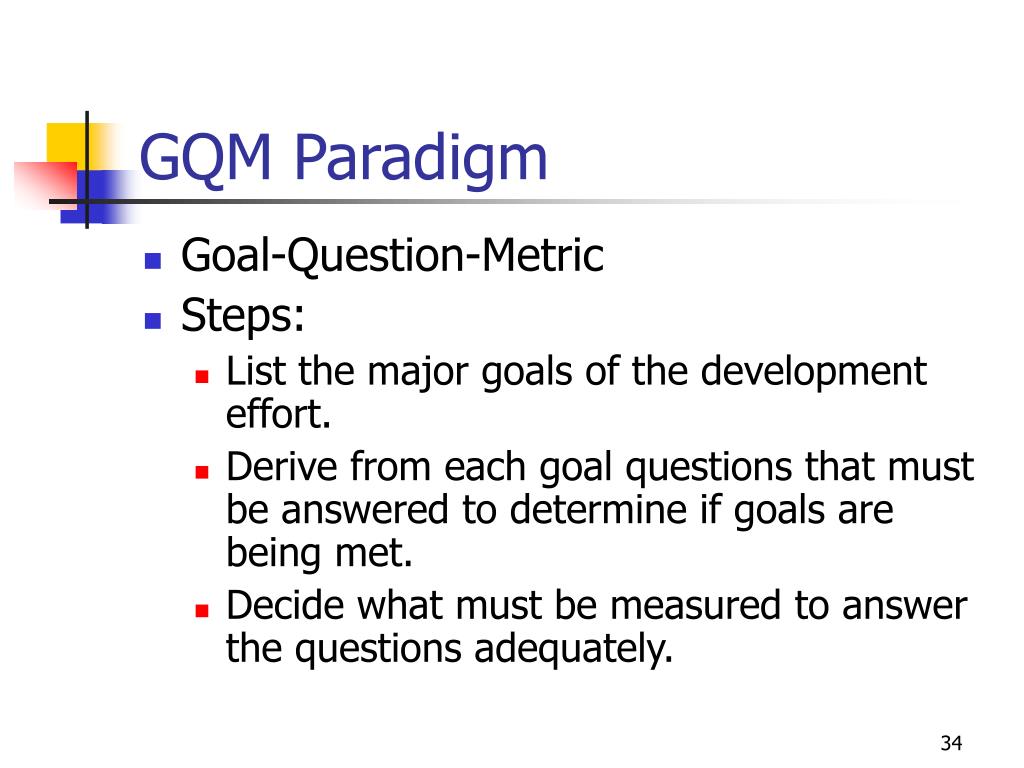 GQM Paradigm

- Goal-Question-Metric
- Steps:
  - List the major goals of the development effort.
  - Derive from each goal questions that must be answered to determine if goals are being met.
  - Decide what must be measured to answer the questions adequately.

34